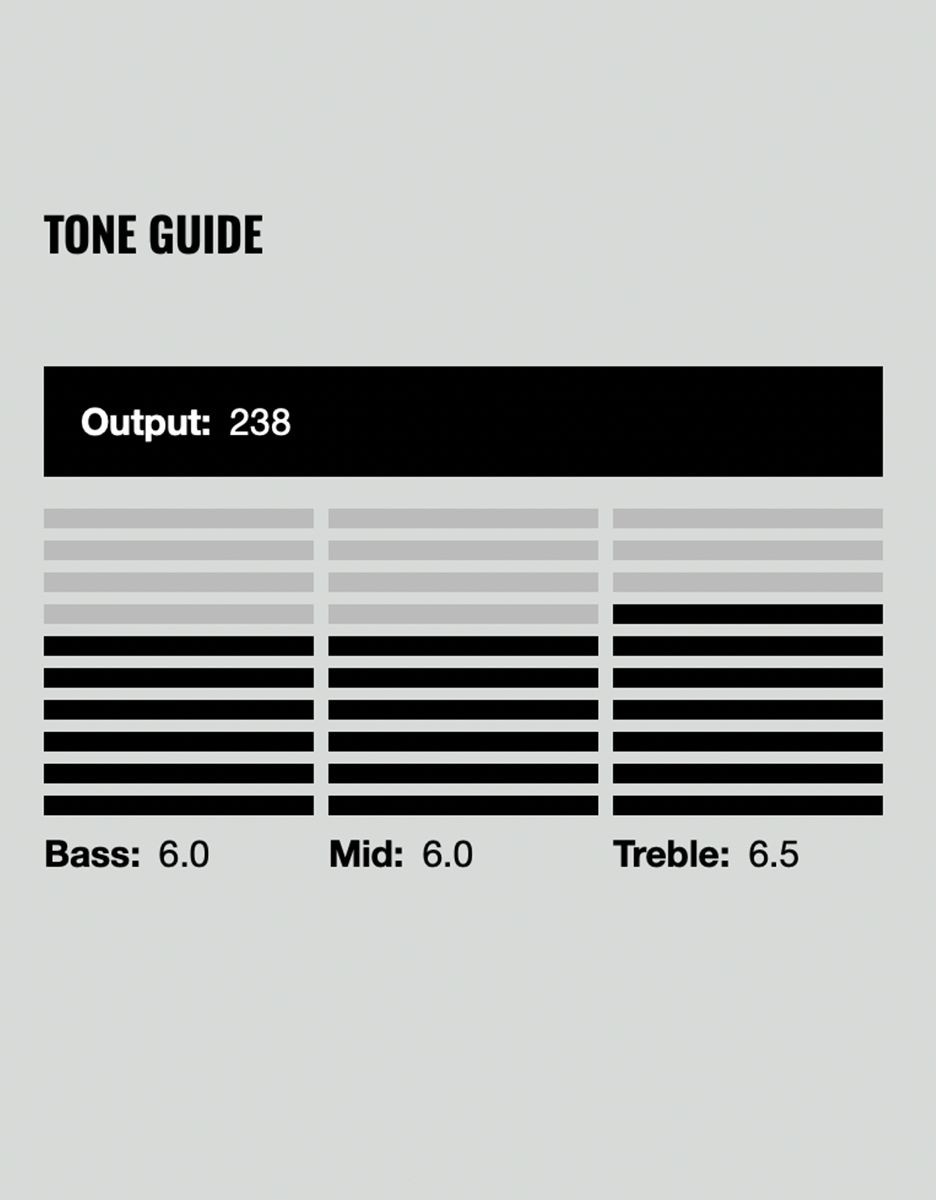 TONE GUIDE

Output: 238

Bass: 6.0

Mid: 6.0

Treble: 6.5